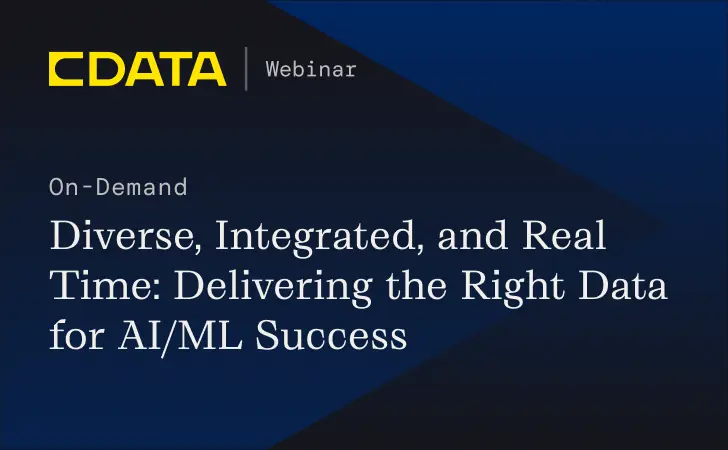 CDATA | Webinar

On-Demand

Diverse, Integrated, and Real Time: Delivering the Right Data for AI/ML Success